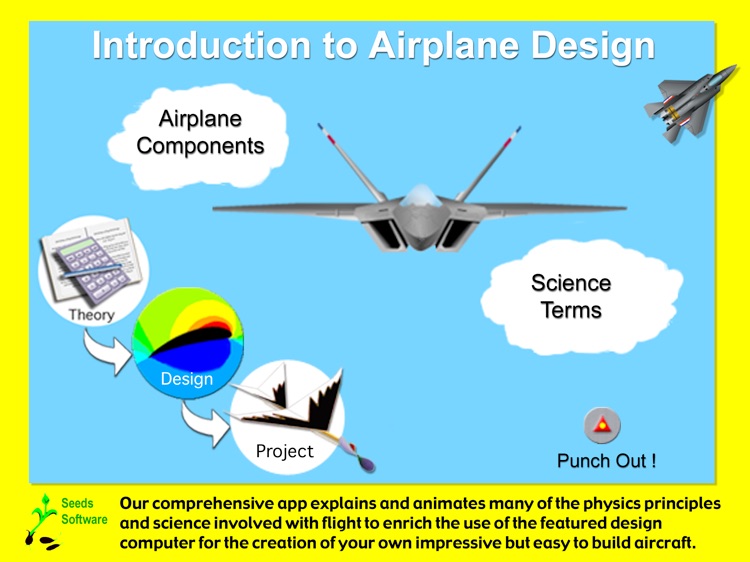 Introduction to Airplane Design

Airplane Components

Science Terms

Theory

Design

Project

Punch Out !

Seeds Software

Our comprehensive app explains and animates many of the physics principles and science involved with flight to enrich the use of the featured design computer for the creation of your own impressive but easy to build aircraft.